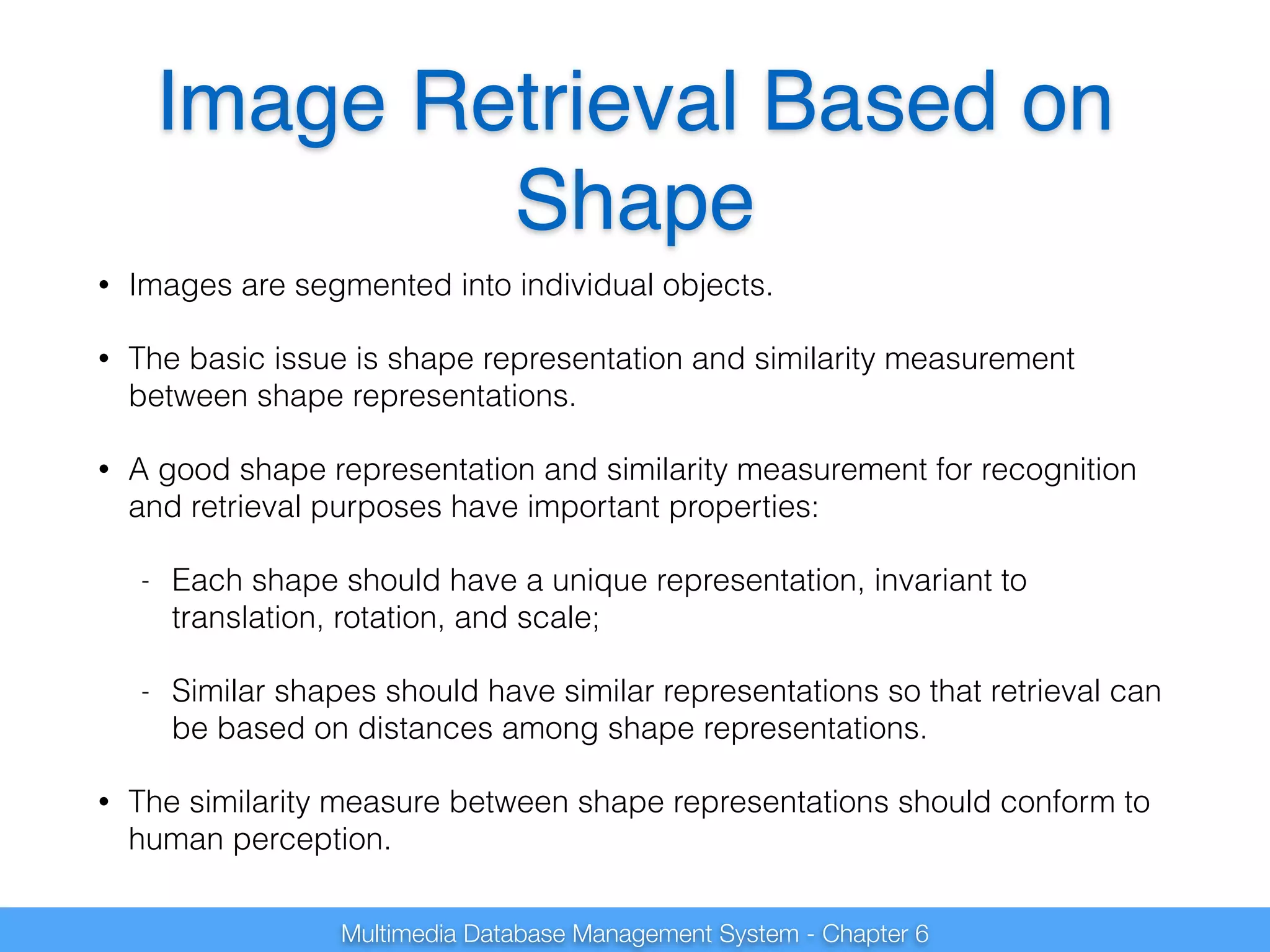 Image Retrieval Based on Shape

• Images are segmented into individual objects.

• The basic issue is shape representation and similarity measurement between shape representations.

• A good shape representation and similarity measurement for recognition and retrieval purposes have important properties:

- Each shape should have a unique representation, invariant to translation, rotation, and scale;

- Similar shapes should have similar representations so that retrieval can be based on distances among shape representations.

• The similarity measure between shape representations should conform to human perception.

Multimedia Database Management System - Chapter 6